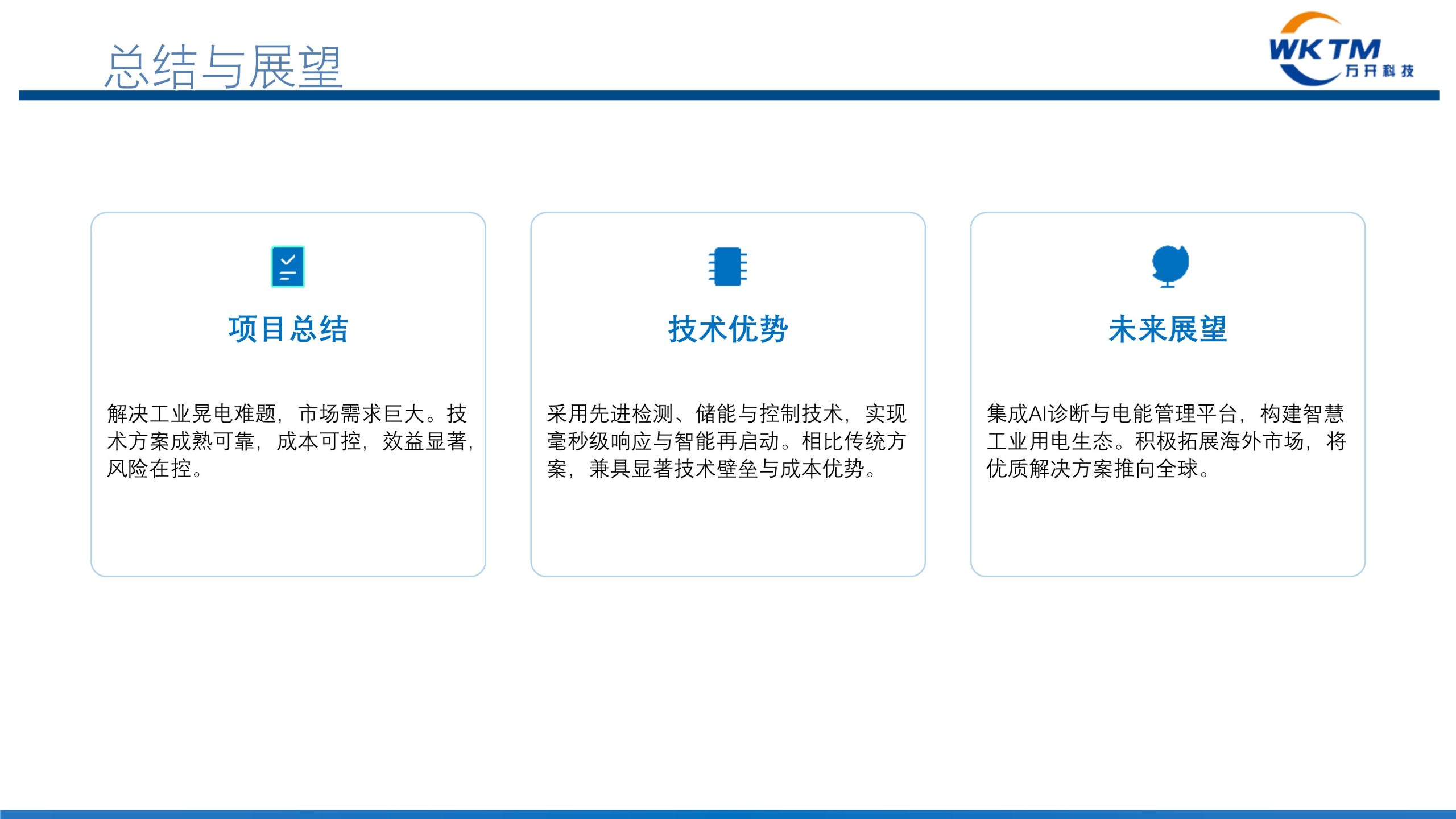 总结与展望

WKTM
万开科技

项目总结

解决工业晃电难题，市场需求巨大。技术方案成熟可靠，成本可控，效益显著，风险在控。

技术优势

采用先进检测、储能与控制技术，实现毫秒级响应与智能再启动。相比传统方案，兼具显著技术壁垒与成本优势。

未来展望

集成AI诊断与电能管理平台，构建智慧工业用电生态。积极拓展海外市场，将优质解决方案推向全球。